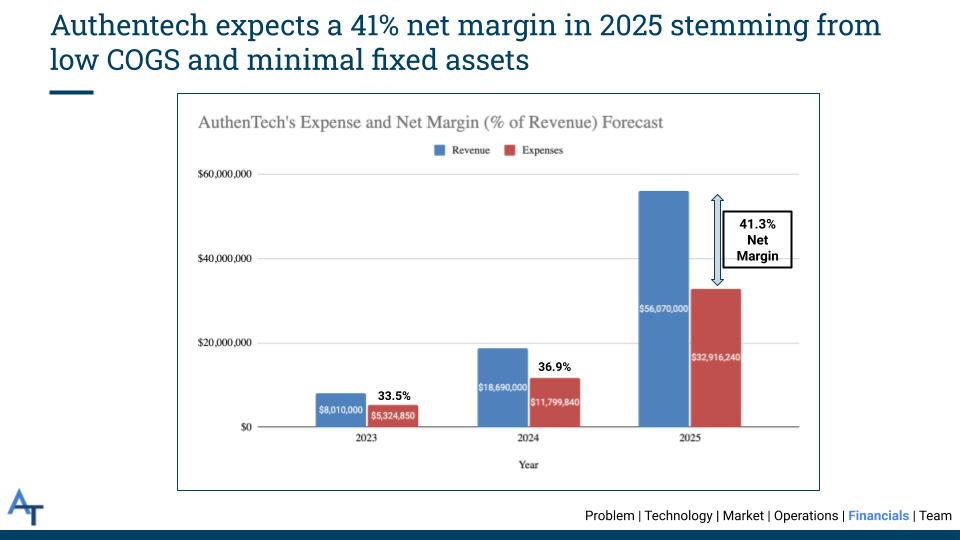 Authentech expects a 41% net margin in 2025 stemming from low COGS and minimal fixed assets

AuthenTech's Expense and Net Margin (% of Revenue) Forecast

Revenue Expenses

$60,000,000
$40,000,000
$20,000,000
$0

$8,010,000 $5,324,850 33.5%
$18,690,000 $11,799,840 36.9%
$56,070,000 $32,916,240 41.3% Net Margin

2023 2024 2025

Year

AT

Problem | Technology | Market | Operations | Financials | Team